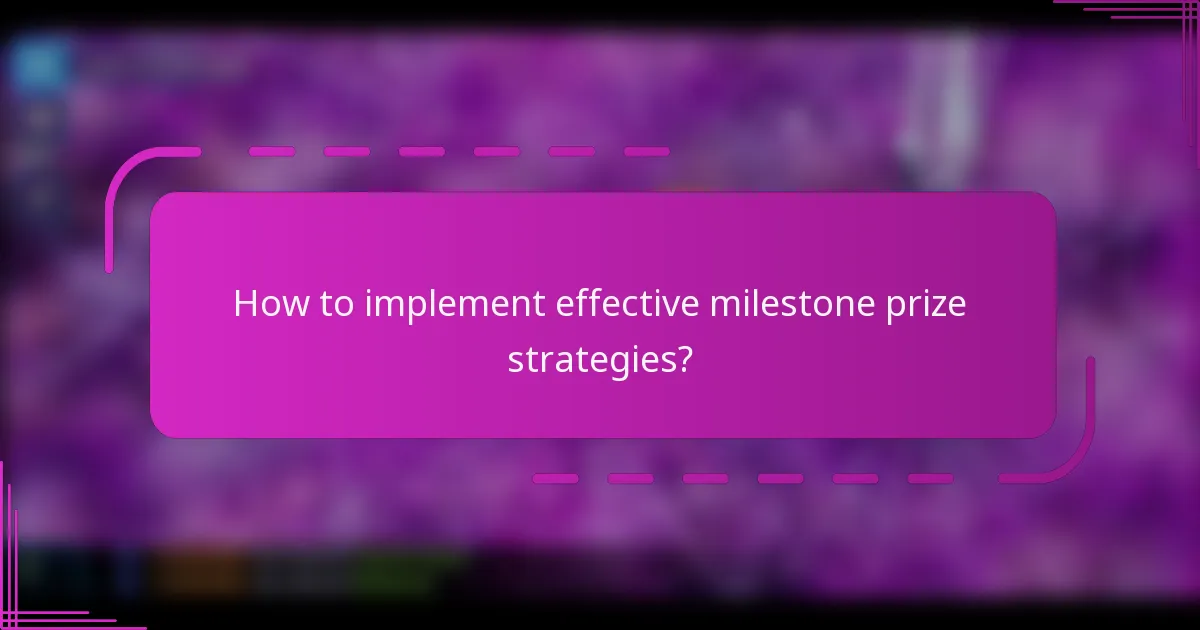 How to implement effective milestone prize strategies?